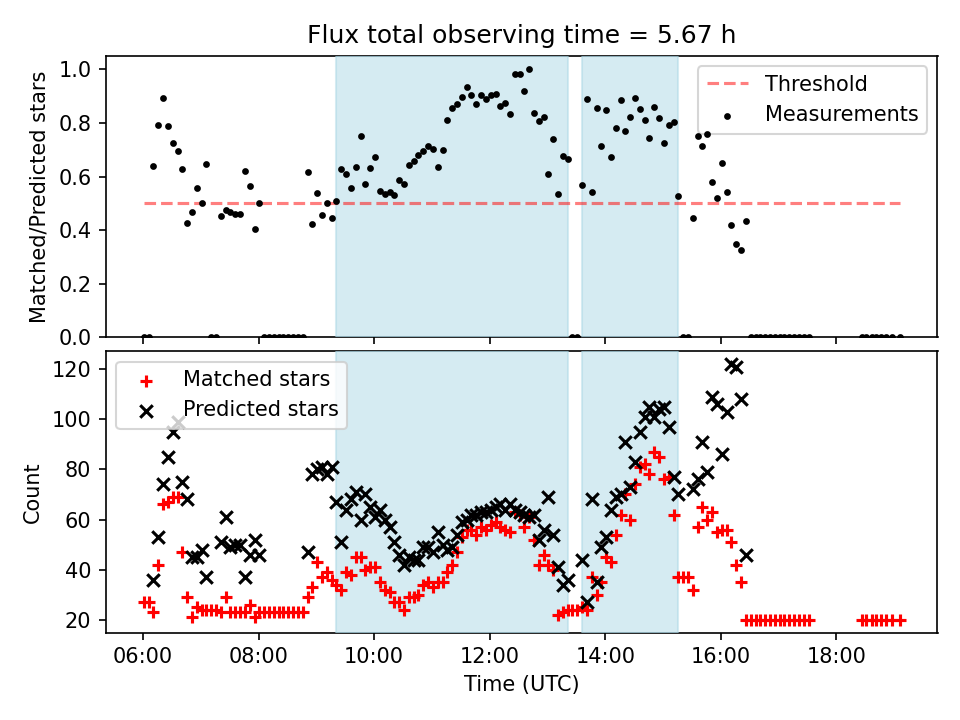 Flux total observing time = 5.67 h

Matched/Predicted stars

1.0
0.8
0.6
0.4
0.2
0.0

Threshold
Measurements

Count

120
100
80
60
40
20

Matched stars
Predicted stars

06:00
08:00
10:00
12:00
14:00
16:00
18:00

Time (UTC)